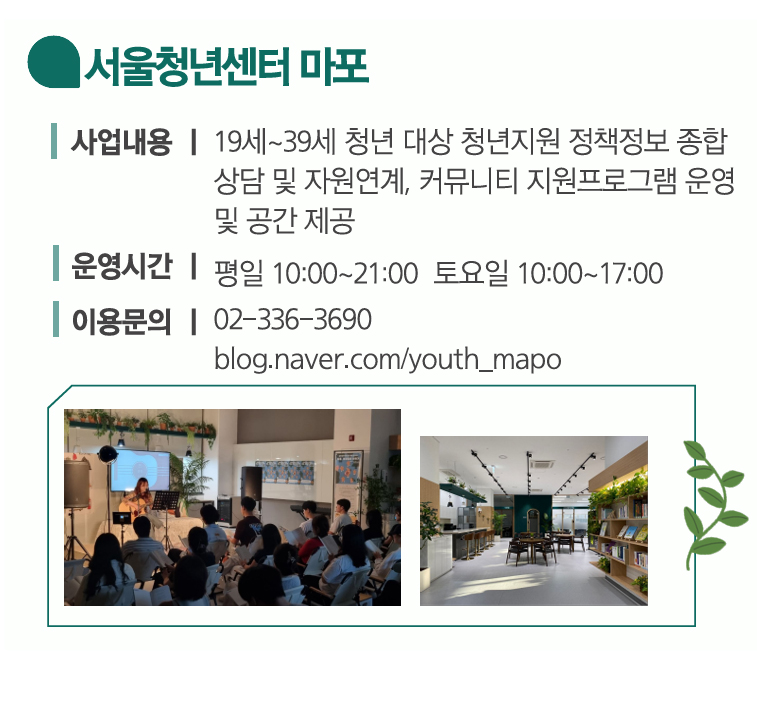 서울청년센터 마포

사업내용 | 19세~39세 청년 대상 청년지원 정책정보 종합 상담 및 자원연계, 커뮤니티 지원프로그램 운영 및 공간 제공

운영시간 | 평일 10:00~21:00 토요일 10:00~17:00

이용문의 | 02-336-3690
blog.naver.com/youth_mapo